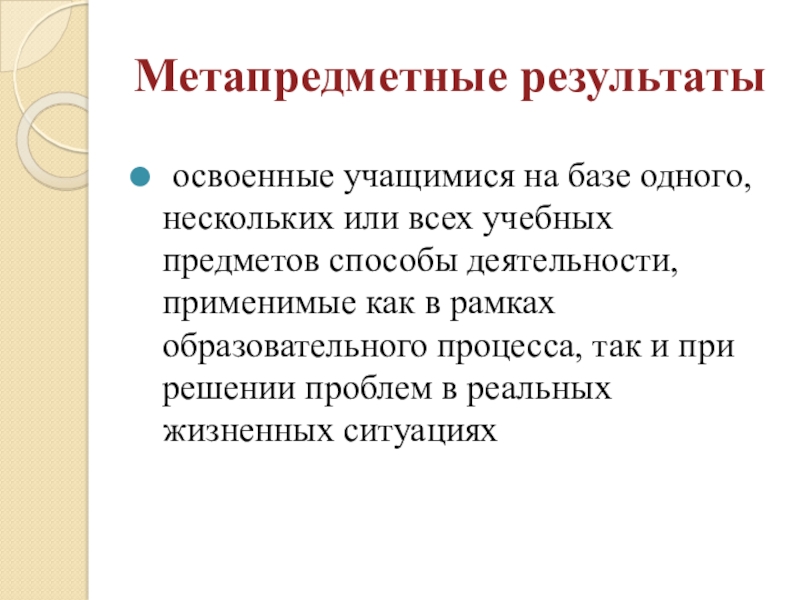 Метапредметные результаты

освоенные учащимися на базе одного, нескольких или всех учебных предметов способы деятельности, применимые как в рамках образовательного процесса, так и при решении проблем в реальных жизненных ситуациях